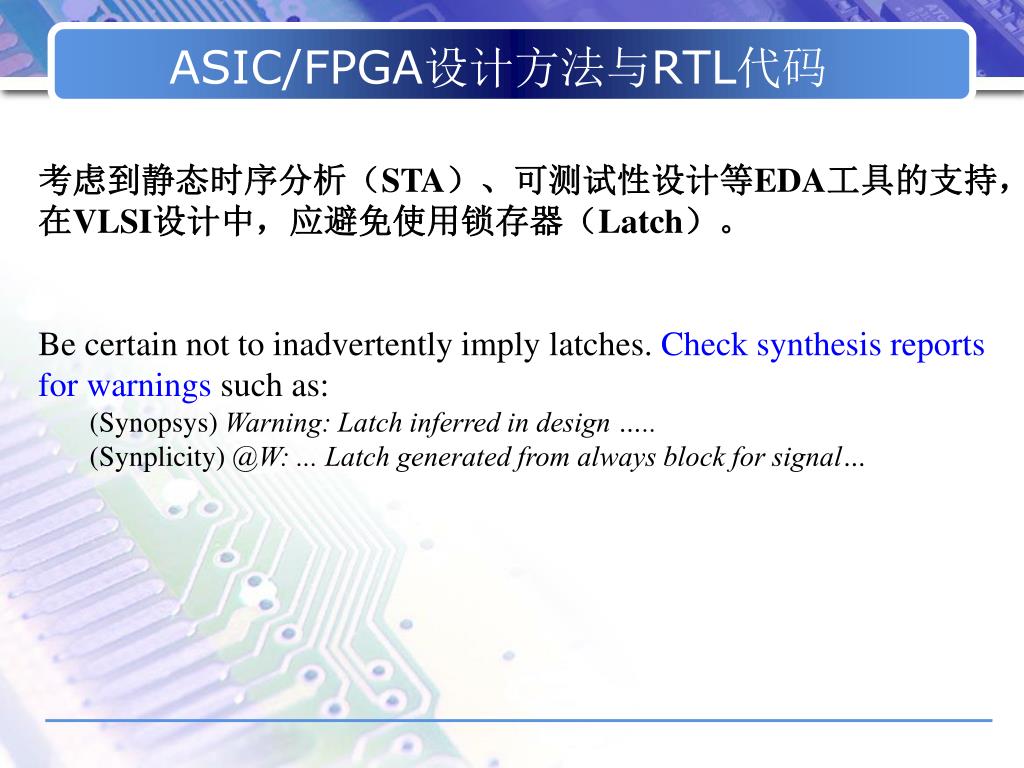 ASIC/FPGA设计方法与RTL代码

考虑到静态时序分析（STA）、可测试性设计等EDA工具的支持，在VLSI设计中，应避免使用锁存器（Latch）。

Be certain not to inadvertently imply latches. Check synthesis reports for warnings such as:
(Synopsys) Warning: Latch inferred in design …..
(Synplicity) @W: ... Latch generated from always block for signal…